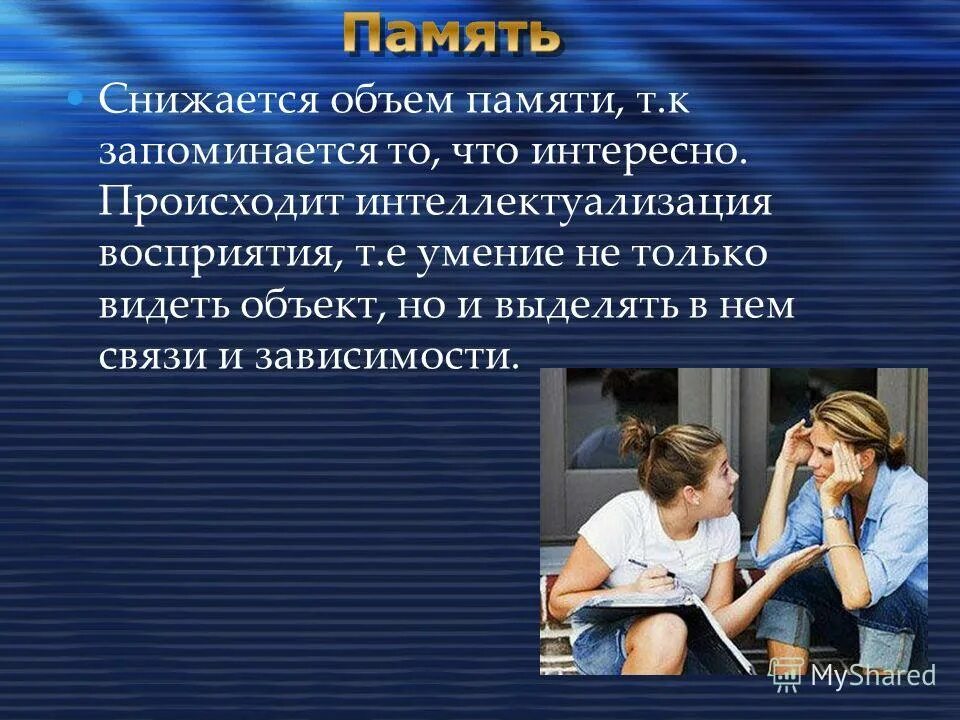 Память

• Снижается объем памяти, т.к запоминается то, что интересно. Происходит интеллектуализация восприятия, т.е умение не только видеть объект, но и выделять в нем связи и зависимости.

MyShared